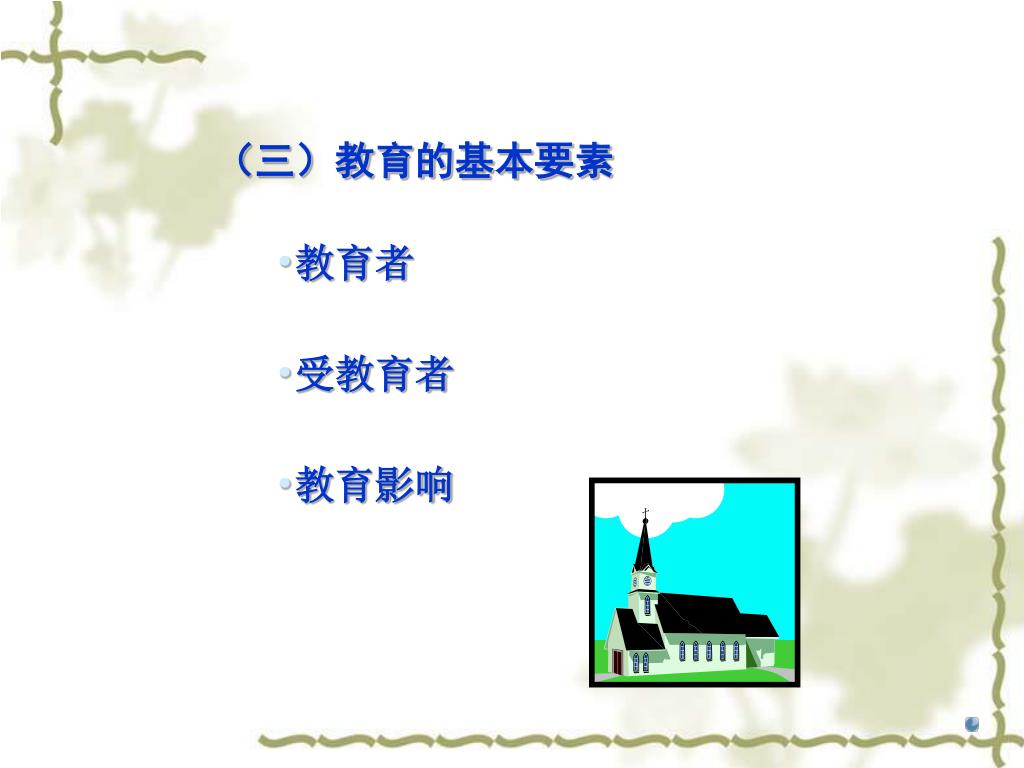 （三）教育的基本要素

•教育者

•受教育者

•教育影响